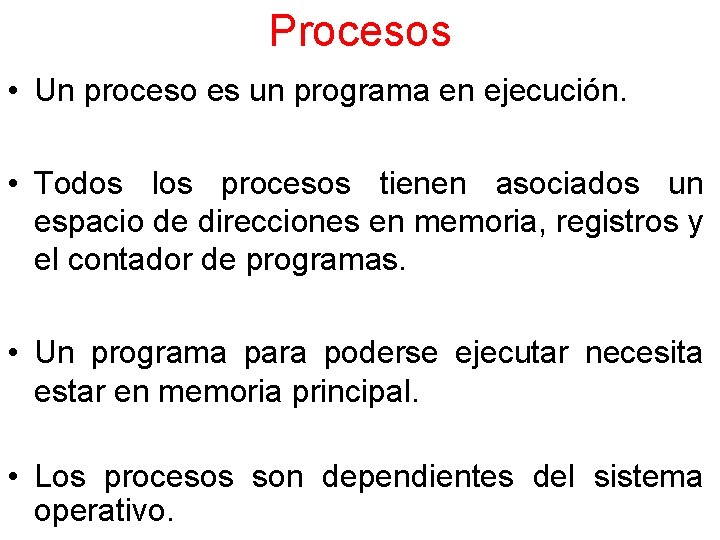 Procesos

• Un proceso es un programa en ejecución.

• Todos los procesos tienen asociados un espacio de direcciones en memoria, registros y el contador de programas.

• Un programa para poderse ejecutar necesita estar en memoria principal.

• Los procesos son dependientes del sistema operativo.